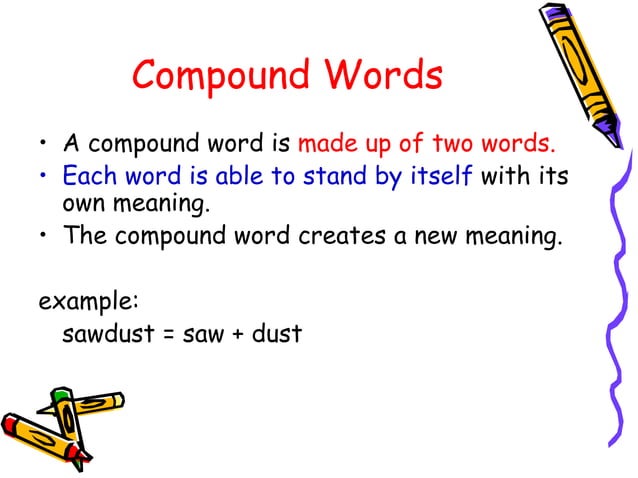 Compound Words

• A compound word is made up of two words.
• Each word is able to stand by itself with its own meaning.
• The compound word creates a new meaning.

example:
sawdust = saw + dust